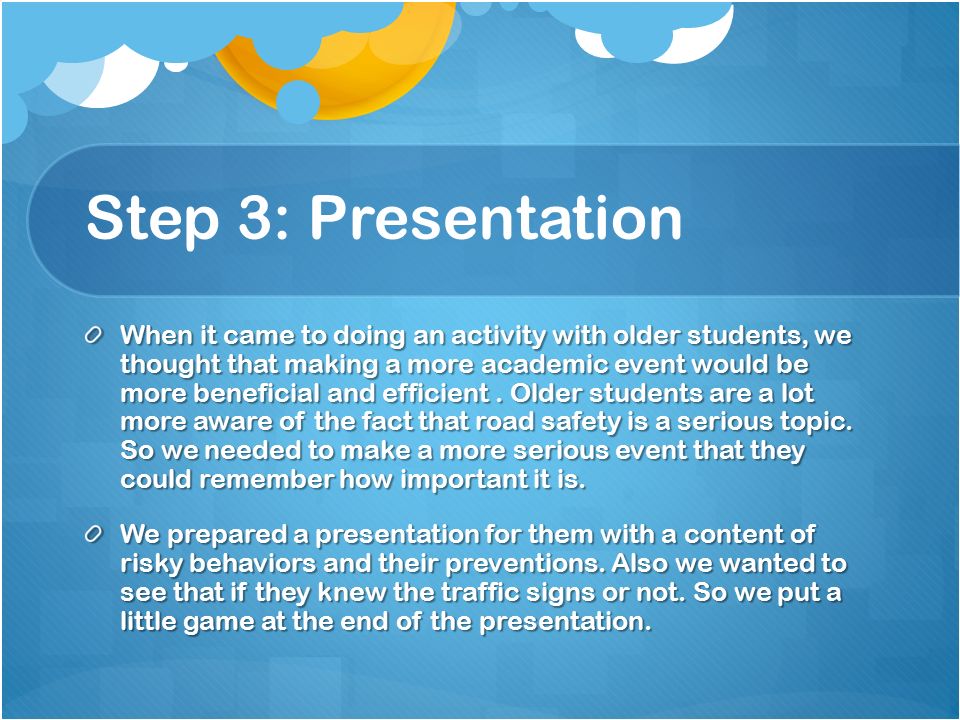 Step 3: Presentation

When it came to doing an activity with older students, we thought that making a more academic event would be more beneficial and efficient . Older students are a lot more aware of the fact that road safety is a serious topic. So we needed to make a more serious event that they could remember how important it is.

We prepared a presentation for them with a content of risky behaviors and their preventions. Also we wanted to see that if they knew the traffic signs or not. So we put a little game at the end of the presentation.